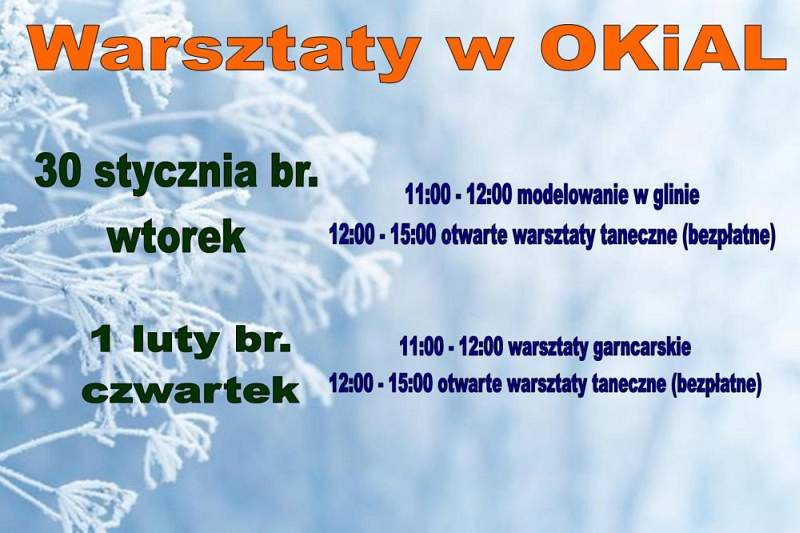 Warsztaty w OKiAL

30 stycznia br.
wtorek

11:00 - 12:00 modelowanie w glinie
12:00 - 15:00 otwarte warsztaty taneczne (bezpłatne)

1 luty br.
czwartek

11:00 - 12:00 warsztaty garncarskie
12:00 - 15:00 otwarte warsztaty taneczne (bezpłatne)